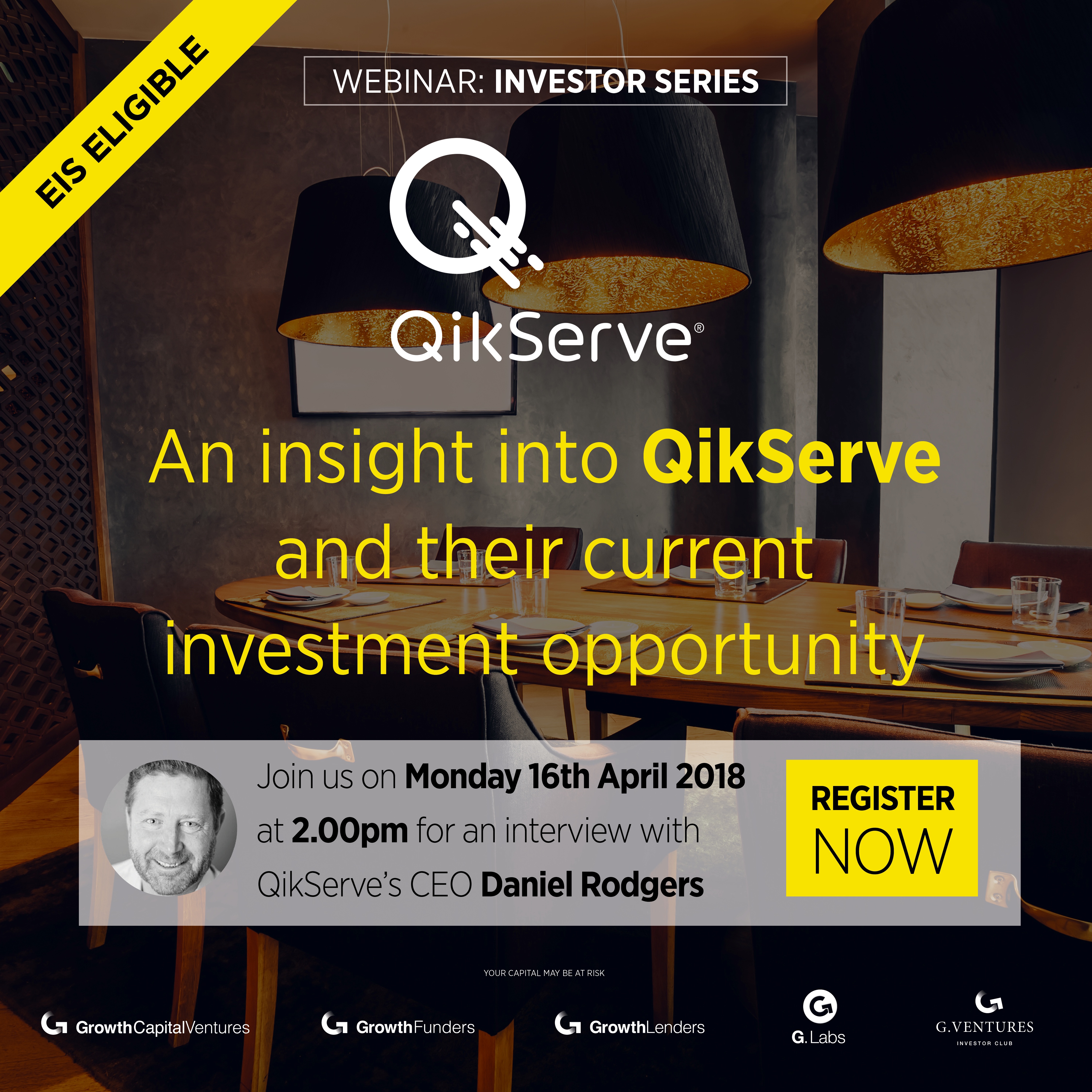 EIS ELIGIBLE

WEBINAR: INVESTOR SERIES

QikServe®

An insight into QikServe and their current investment opportunity

Join us on Monday 16th April 2018 at 2.00pm for an interview with QikServe's CEO Daniel Rodgers

REGISTER NOW

YOUR CAPITAL MAY BE AT RISK

GrowthCapitalVentures GrowthFunders GrowthLenders G.Labs G.VENTURES INVESTOR CLUB